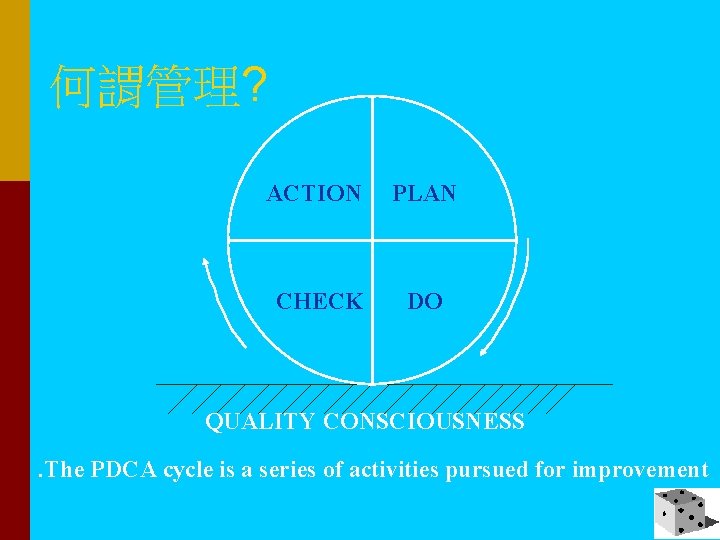 何謂管理?

ACTION PLAN

CHECK DO

QUALITY CONSCIOUSNESS

.The PDCA cycle is a series of activities pursued for improvement